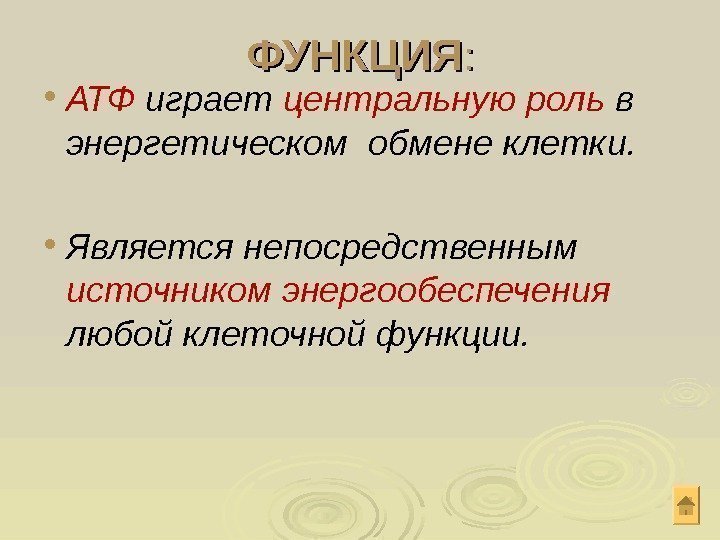 ФУНКЦИЯ:

• АТФ играет центральную роль в энергетическом обмене клетки.

• Является непосредственным источником энергообеспечения любой клеточной функции.